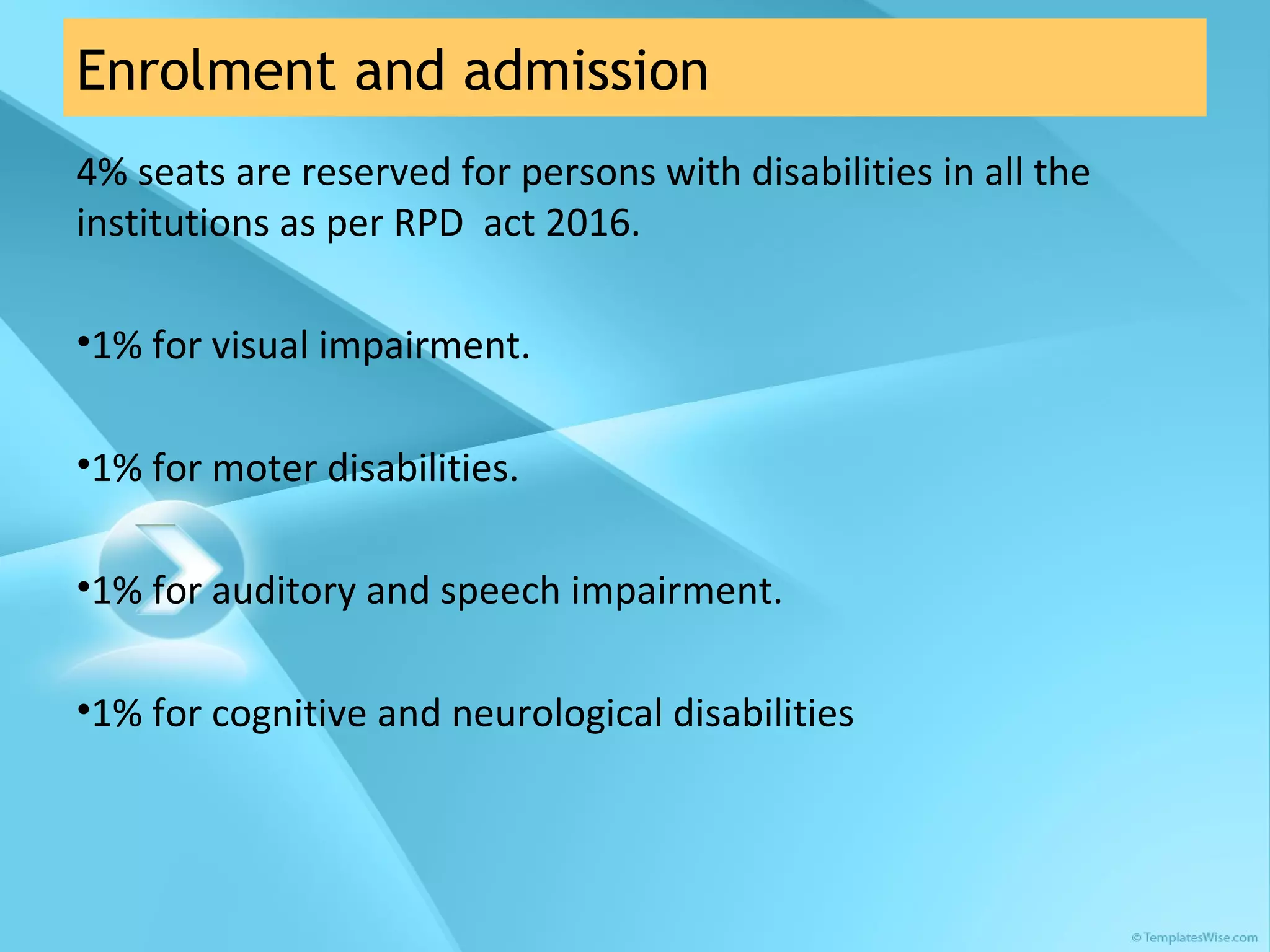 Enrolment and admission

4% seats are reserved for persons with disabilities in all the institutions as per RPD act 2016.

•1% for visual impairment.

•1% for moter disabilities.

•1% for auditory and speech impairment.

•1% for cognitive and neurological disabilities

© TemplatesWise.com